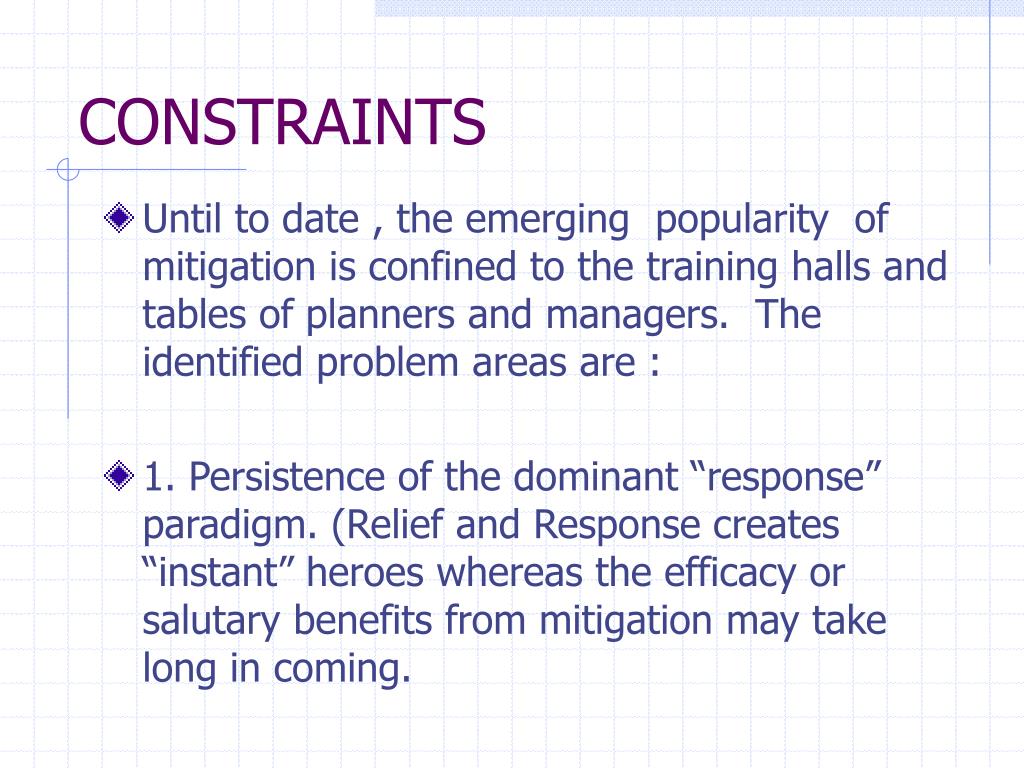 CONSTRAINTS

Until to date , the emerging popularity of mitigation is confined to the training halls and tables of planners and managers. The identified problem areas are :

1. Persistence of the dominant “response” paradigm. (Relief and Response creates “instant” heroes whereas the efficacy or salutary benefits from mitigation may take long in coming.